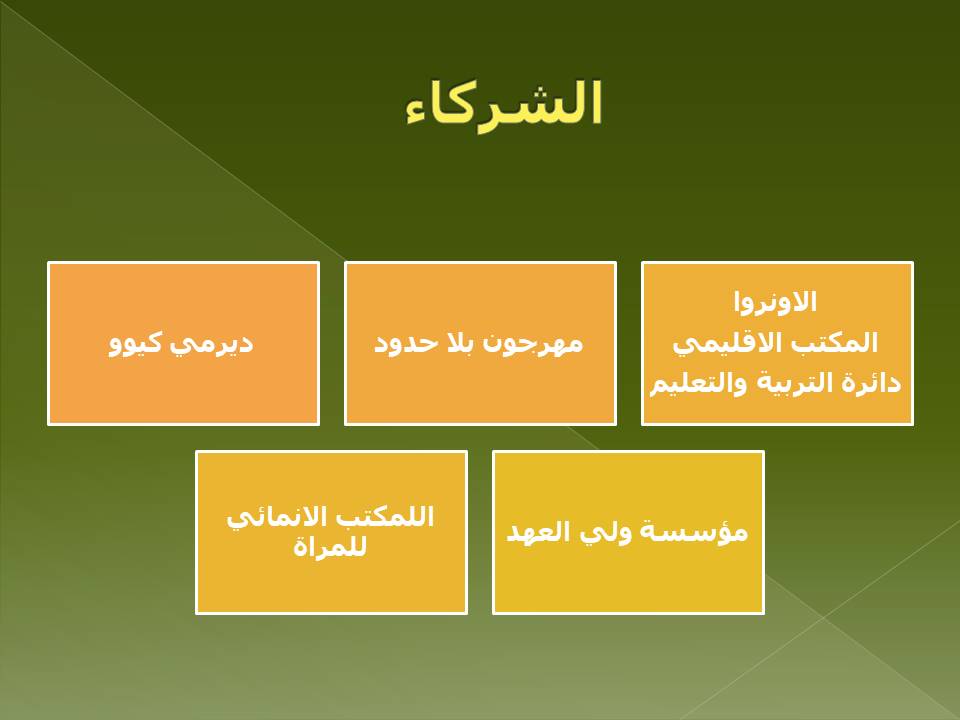 الشركاء

الاونروا
المكتب الاقليمي
دائرة التربية والتعليم

مهرجون بلا حدود

ديرمي كيوو

مؤسسة ولي العهد

اللمكتب الانمائي للمراة